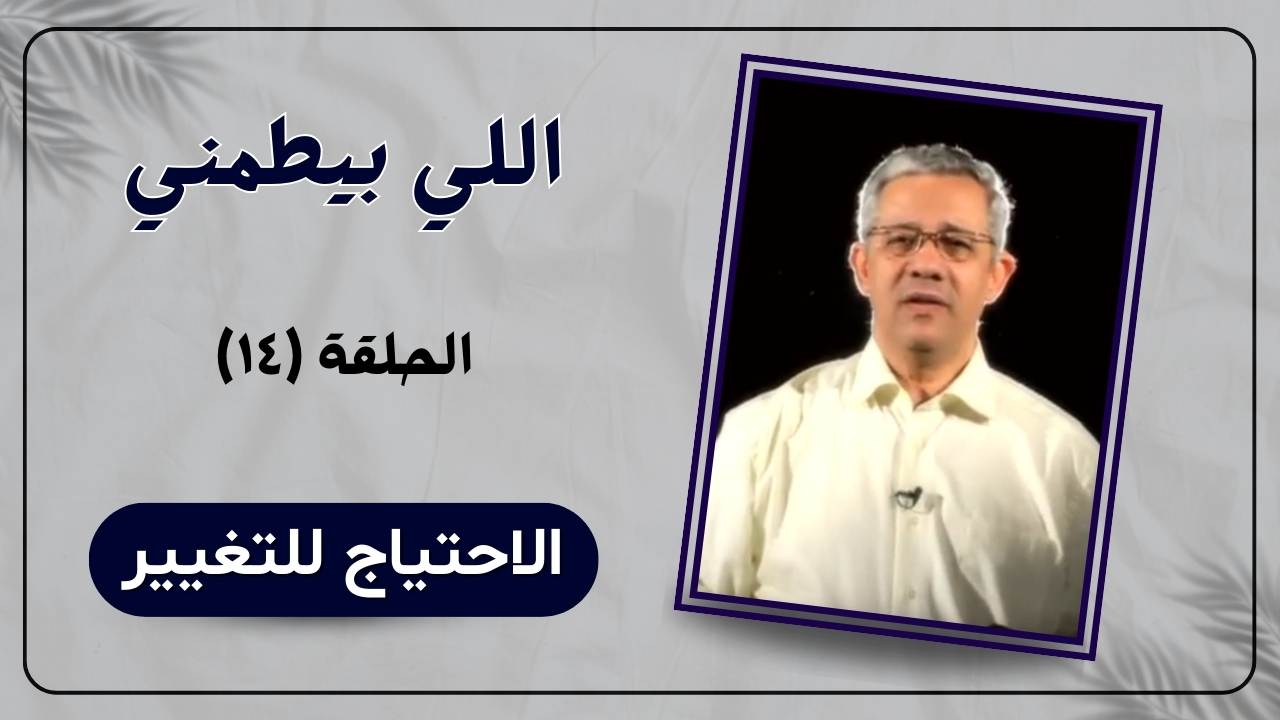 اللي بيطمني

الحلقة (١٤)

الاحتياج للتغيير